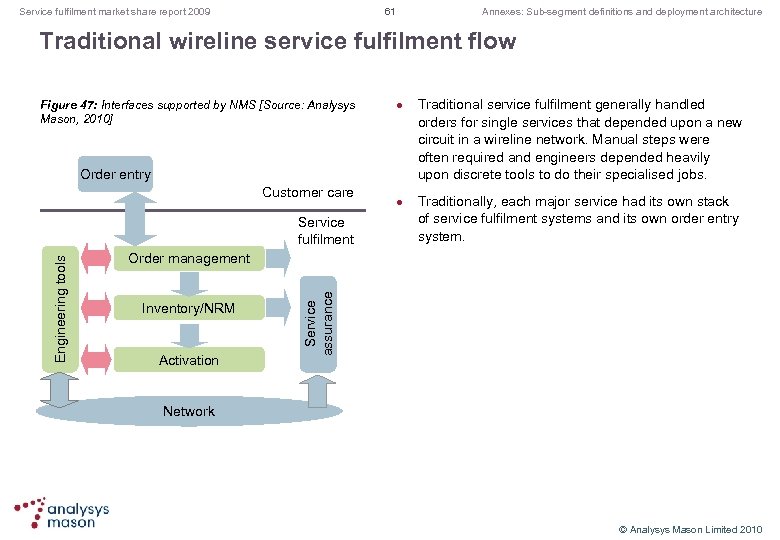 Service fulfilment market share report 2009

61

Annexes: Sub-segment definitions and deployment architecture

Traditional wireline service fulfilment flow

Figure 47: Interfaces supported by NMS [Source: Analysys Mason, 2010]

Order entry

Customer care

Service fulfilment

Engineering tools

Order management

Inventory/NRM

Activation

Service assurance

Network

- Traditional service fulfilment generally handled orders for single services that depended upon a new circuit in a wireline network. Manual steps were often required and engineers depended heavily upon discrete tools to do their specialised jobs.
- Traditionally, each major service had its own stack of service fulfilment systems and its own order entry system.

analysys mason

© Analysys Mason Limited 2010